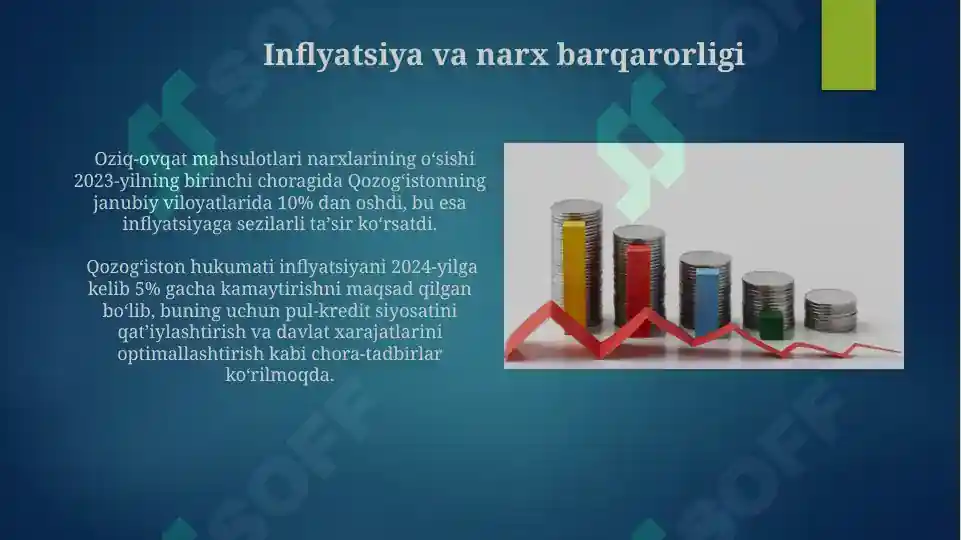 Inflyatsiya va narx barqarorligi

Oziq-ovqat mahsulotlari narxlarining oʻsishi 2023-yilning birinchi choragida Qozogʻistonning janubiy viloyatlarida 10% dan oshdi, bu esa inflyatsiyaga sezilarli taʼsir koʻrsatdi.

Qozogʻiston hukumati inflyatsiyani 2024-yilga kelib 5% gacha kamaytirishni maqsad qilgan boʻlib, buning uchun pul-kredit siyosatini qatʼiylashtirish va davlat xarajatlarini optimallashtirish kabi chora-tadbirlar koʻrilmoqda.

SOFF